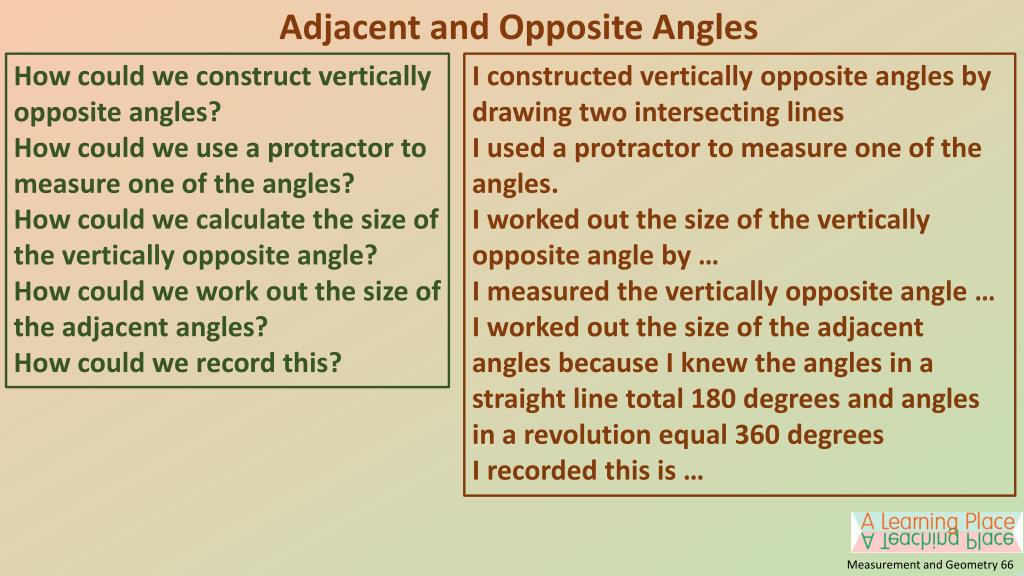 Adjacent and Opposite Angles

How could we construct vertically opposite angles?
How could we use a protractor to measure one of the angles?
How could we calculate the size of the vertically opposite angle?
How could we work out the size of the adjacent angles?
How could we record this?

I constructed vertically opposite angles by drawing two intersecting lines
I used a protractor to measure one of the angles.
I worked out the size of the vertically opposite angle by …
I measured the vertically opposite angle …
I worked out the size of the adjacent angles because I knew the angles in a straight line total 180 degrees and angles in a revolution equal 360 degrees
I recorded this is …

A Learning Place
A Teaching Place

Measurement and Geometry 66